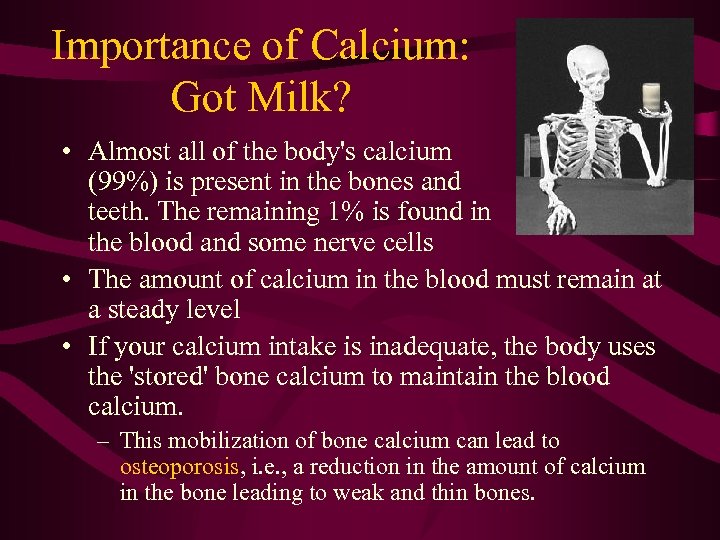 Importance of Calcium: Got Milk?

• Almost all of the body's calcium (99%) is present in the bones and teeth. The remaining 1% is found in the blood and some nerve cells

• The amount of calcium in the blood must remain at a steady level

• If your calcium intake is inadequate, the body uses the 'stored' bone calcium to maintain the blood calcium.

– This mobilization of bone calcium can lead to osteoporosis, i.e., a reduction in the amount of calcium in the bone leading to weak and thin bones.